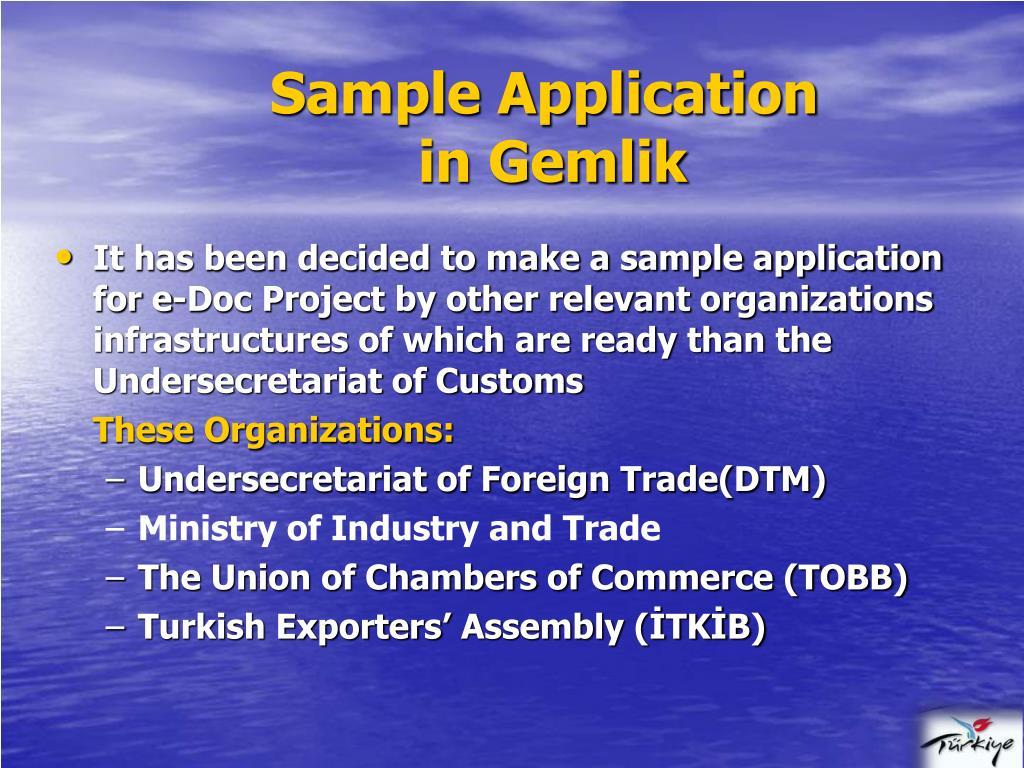 Sample Application in Gemlik

• It has been decided to make a sample application for e-Doc Project by other relevant organizations infrastructures of which are ready than the Undersecretariat of Customs

These Organizations:

– Undersecretariat of Foreign Trade(DTM)
– Ministry of Industry and Trade
– The Union of Chambers of Commerce (TOBB)
– Turkish Exporters’ Assembly (İTKİB)

Türkiye